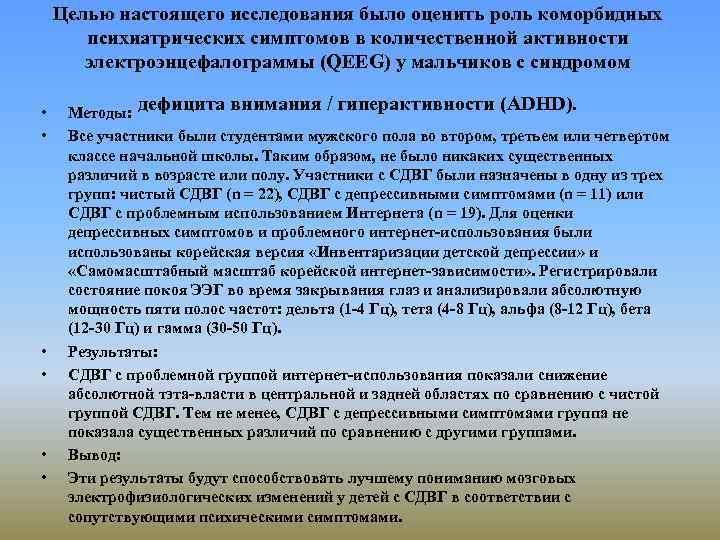 Целью настоящего исследования было оценить роль коморбидных психиатрических симптомов в количественной активности электроэнцефалограммы (QEEG) у мальчиков с синдромом дефицита внимания / гиперактивности (ADHD).

• Методы:

• Все участники были студентами мужского пола во втором, третьем или четвертом классе начальной школы. Таким образом, не было никаких существенных различий в возрасте или полу. Участники с СДВГ были назначены в одну из трех групп: чистый СДВГ (n = 22), СДВГ с депрессивными симптомами (n = 11) или СДВГ с проблемным использованием Интернета (n = 19). Для оценки депрессивных симптомов и проблемного интернет-использования были использованы корейская версия «Инвентаризации детской депрессии» и «Самомасштабный масштаб корейской интернет-зависимости». Регистрировали состояние покоя ЭЭГ во время закрывания глаз и анализировали абсолютную мощность пяти полос частот: дельта (1-4 Гц), тета (4-8 Гц), альфа (8-12 Гц), бета (12-30 Гц) и гамма (30-50 Гц).

• Результаты:

• СДВГ с проблемной группой интернет-использования показали снижение абсолютной тэта-власти в центральной и задней областях по сравнению с чистой группой СДВГ. Тем не менее, СДВГ с депрессивными симптомами группа не показала существенных различий по сравнению с другими группами.

• Вывод:

• Эти результаты будут способствовать лучшему пониманию мозговых электрофизиологических изменений у детей с СДВГ в соответствии с сопутствующими психическими симптомами.